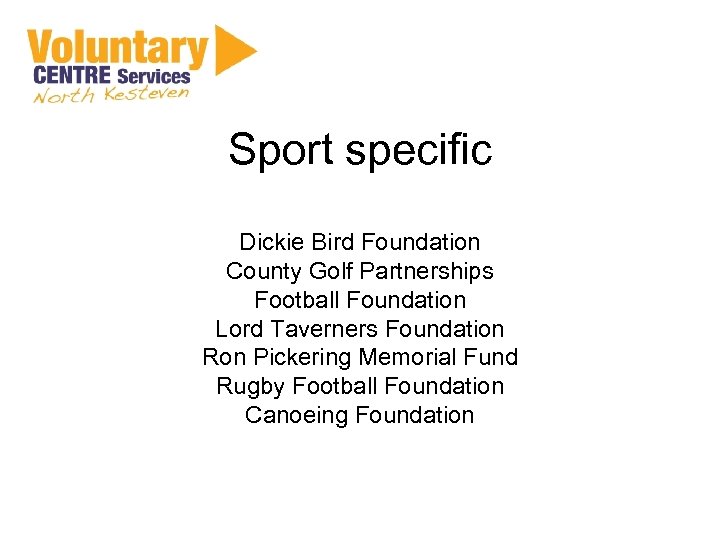 Voluntary
CENTRE Services
North Kesteven

Sport specific

Dickie Bird Foundation
County Golf Partnerships
Football Foundation
Lord Taverners Foundation
Ron Pickering Memorial Fund
Rugby Football Foundation
Canoeing Foundation